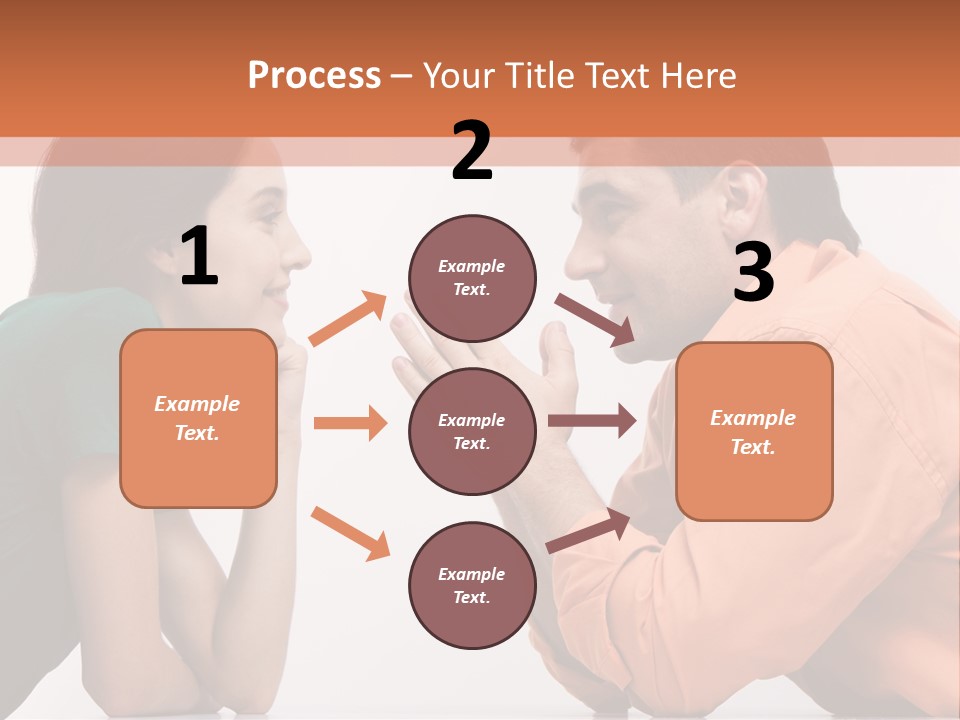 Process – Your Title Text Here

1

Example Text.

2

Example Text.

Example Text.

Example Text.

3

Example Text.